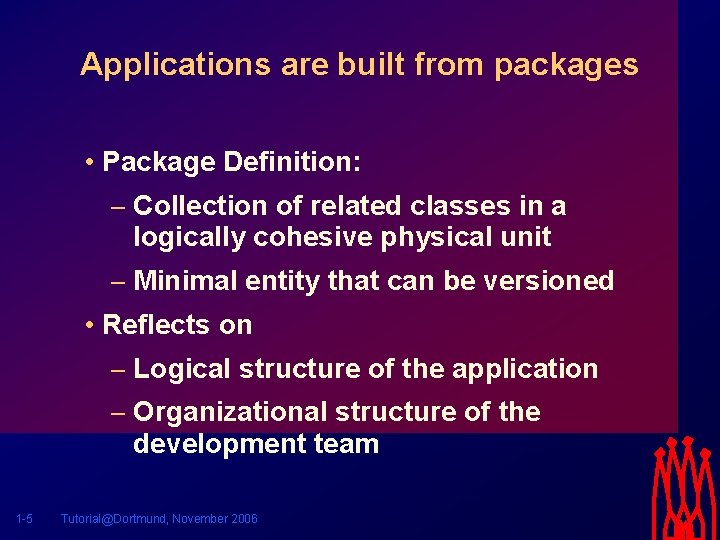 Applications are built from packages

• Package Definition:
  – Collection of related classes in a logically cohesive physical unit
  – Minimal entity that can be versioned
• Reflects on
  – Logical structure of the application
  – Organizational structure of the development team

1-5 Tutorial@Dortmund, November 2006